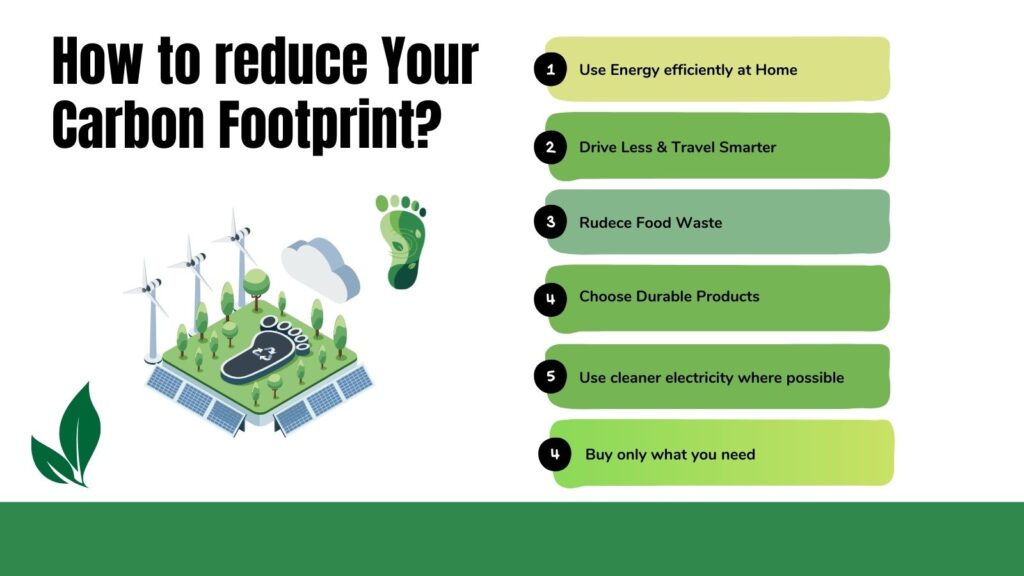 How to reduce Your Carbon Footprint?

1 Use Energy efficiently at Home

2 Drive Less & Travel Smarter

3 Rudece Food Waste

4 Choose Durable Products

5 Use cleaner electricity where possible

4 Buy only what you need